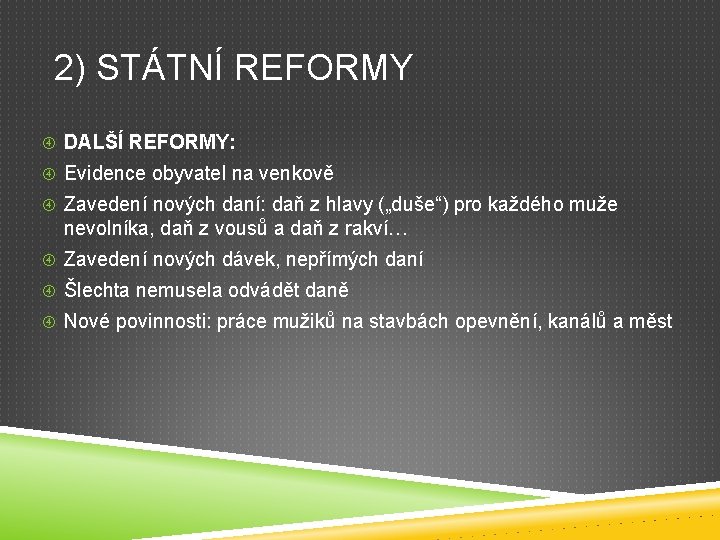 2) STÁTNÍ REFORMY

DALŠÍ REFORMY:

Evidence obyvatel na venkově

Zavedení nových daní: daň z hlavy („duše“) pro každého muže nevolníka, daň z vousů a daň z rakví…

Zavedení nových dávek, nepřímých daní

Šlechta nemusela odvádět daně

Nové povinnosti: práce mužiků na stavbách opevnění, kanálů a měst